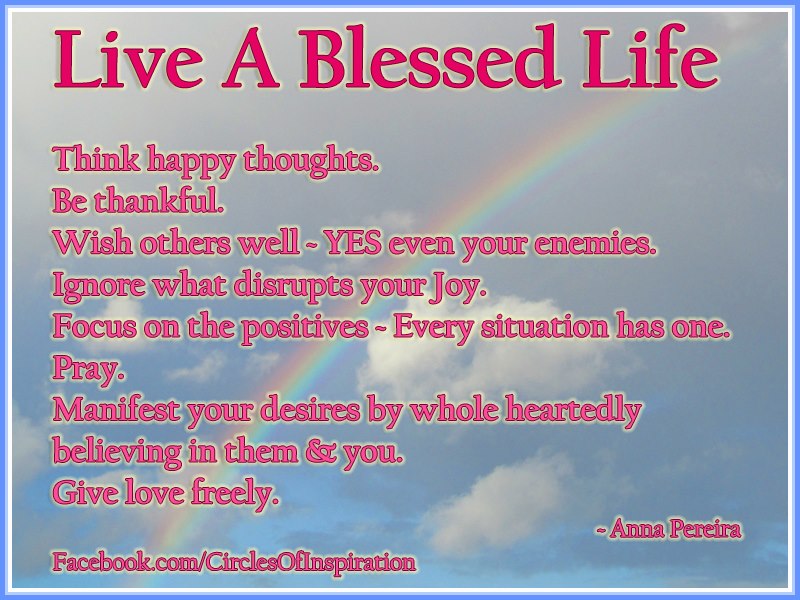 Live A Blessed Life

Think happy thoughts.
Be thankful.
Wish others well ~ YES even your enemies.
Ignore what disrupts your Joy.
Focus on the positives ~ Every situation has one.
Pray.
Manifest your desires by whole heartedly believing in them & you.
Give love freely.

~ Anna Pereira

Facebook.com/CirclesOfInspiration